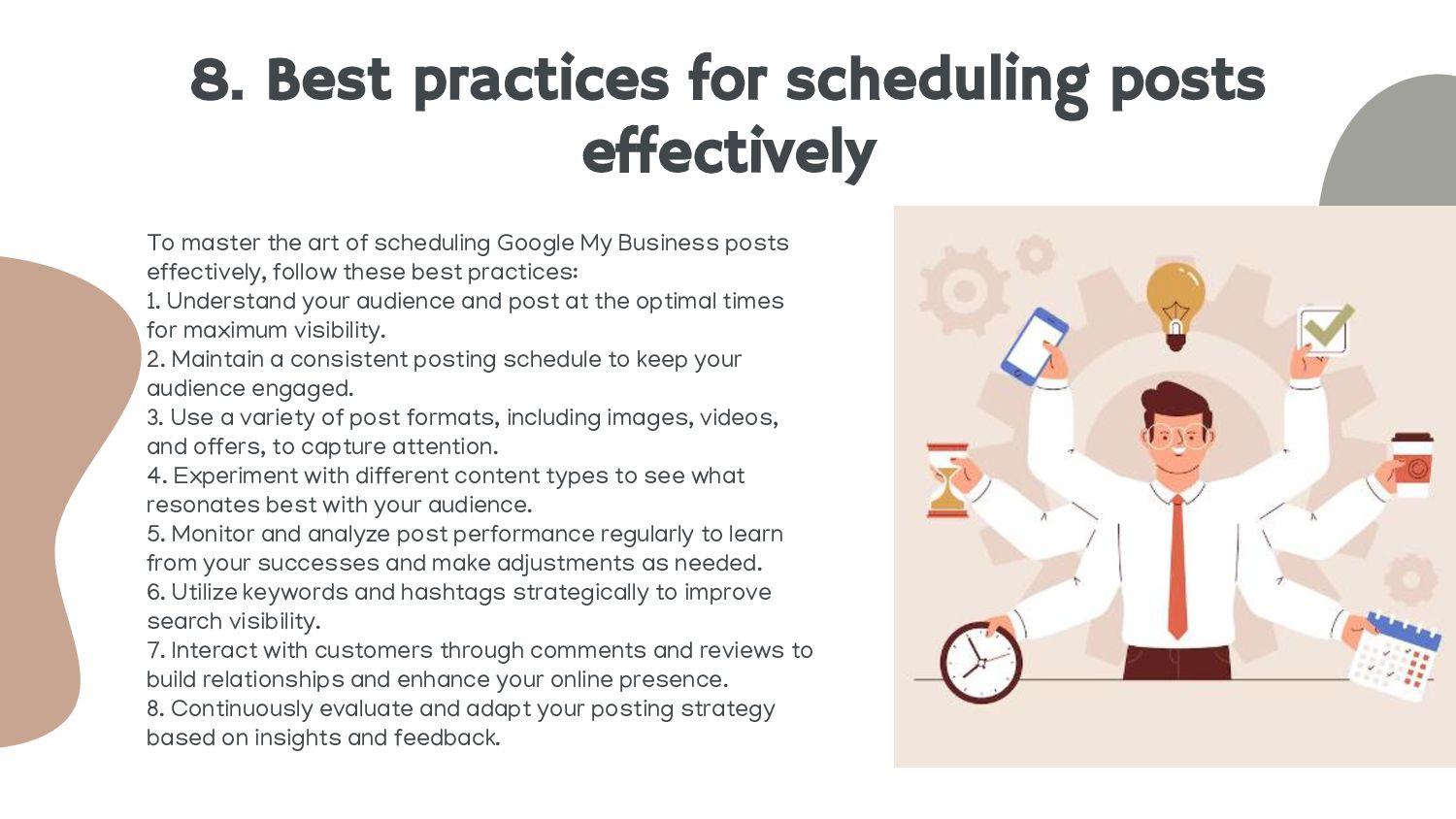 8. Best practices for scheduling posts effectively

To master the art of scheduling Google My Business posts effectively, follow these best practices:
1. Understand your audience and post at the optimal times for maximum visibility.
2. Maintain a consistent posting schedule to keep your audience engaged.
3. Use a variety of post formats, including images, videos, and offers, to capture attention.
4. Experiment with different content types to see what resonates best with your audience.
5. Monitor and analyze post performance regularly to learn from your successes and make adjustments as needed.
6. Utilize keywords and hashtags strategically to improve search visibility.
7. Interact with customers through comments and reviews to build relationships and enhance your online presence.
8. Continuously evaluate and adapt your posting strategy based on insights and feedback.